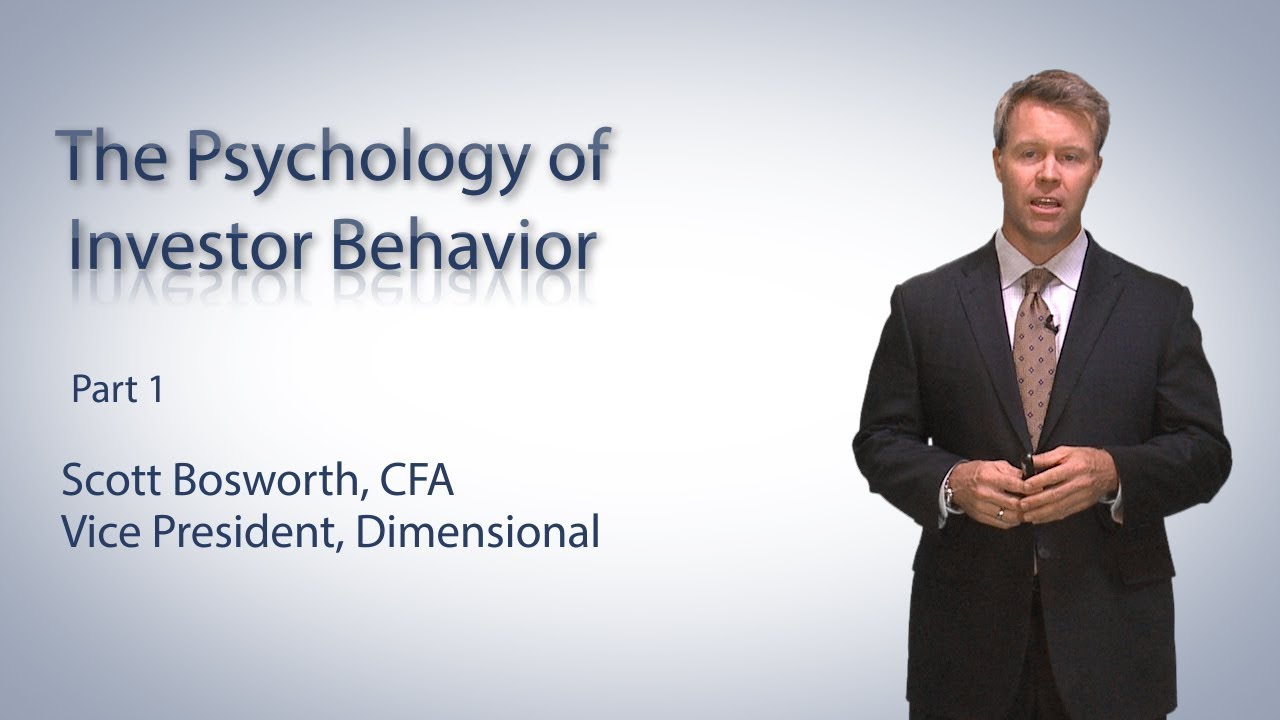 The Psychology of Investor Behavior

Part 1

Scott Bosworth, CFA
Vice President, Dimensional